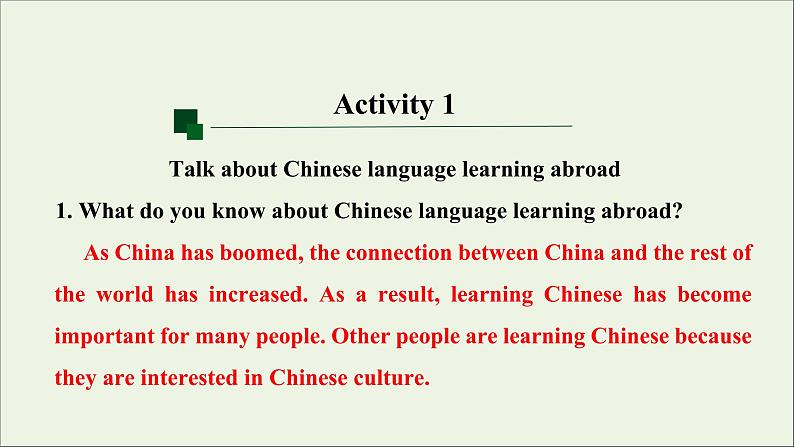 Activity 1

Talk about Chinese language learning abroad

1. What do you know about Chinese language learning abroad?

As China has boomed, the connection between China and the rest of the world has increased. As a result, learning Chinese has become important for many people. Other people are learning Chinese because they are interested in Chinese culture.